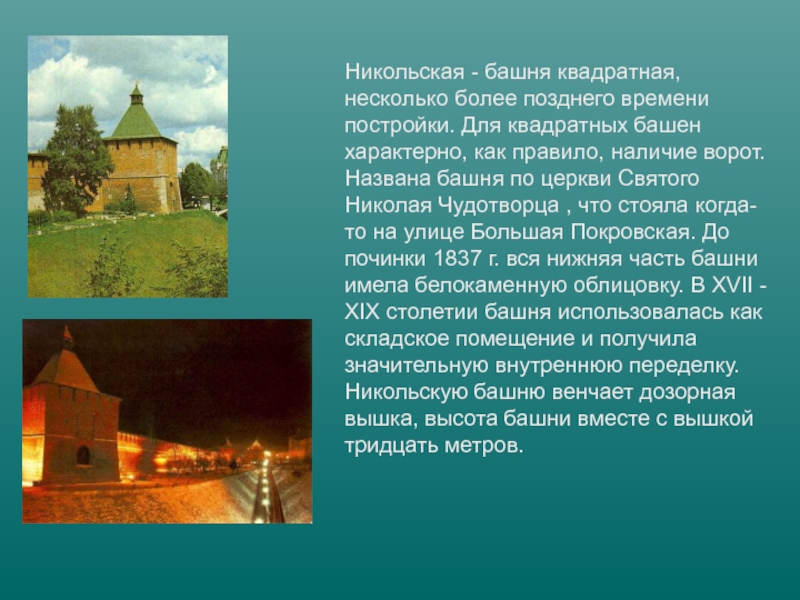 Никольская - башня квадратная, несколько более позднего времени постройки. Для квадратных башен характерно, как правило, наличие ворот. Названа башня по церкви Святого Николая Чудотворца , что стояла когда-то на улице Большая Покровская. До починки 1837 г. вся нижняя часть башни имела белокаменную облицовку. В XVII - XIX столетии башня использовалась как складское помещение и получила значительную внутреннюю переделку. Никольскую башню венчает дозорная вышка, высота башни вместе с вышкой тридцать метров.